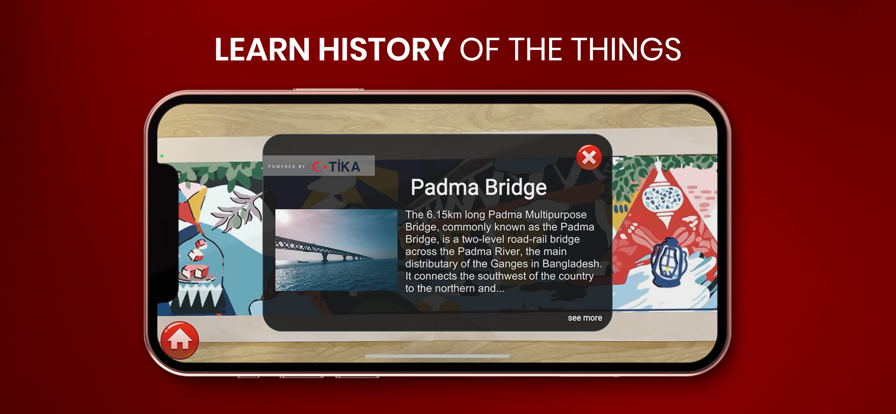 LEARN HISTORY OF THE THINGS

POWERED BY TİKA

Padma Bridge

The 6.15km long Padma Multipurpose Bridge, commonly known as the Padma Bridge, is a two-level road-rail bridge across the Padma River, the main distributary of the Ganges in Bangladesh. It connects the southwest of the country to the northern and...

see more